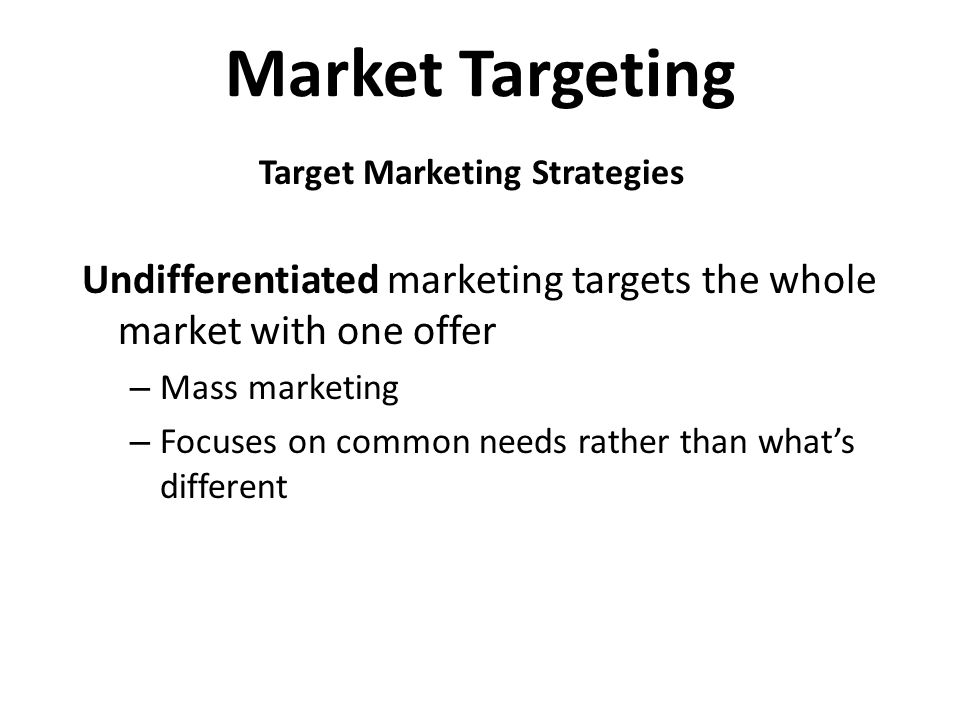 Market Targeting

Target Marketing Strategies

Undifferentiated marketing targets the whole market with one offer

– Mass marketing

– Focuses on common needs rather than what’s different